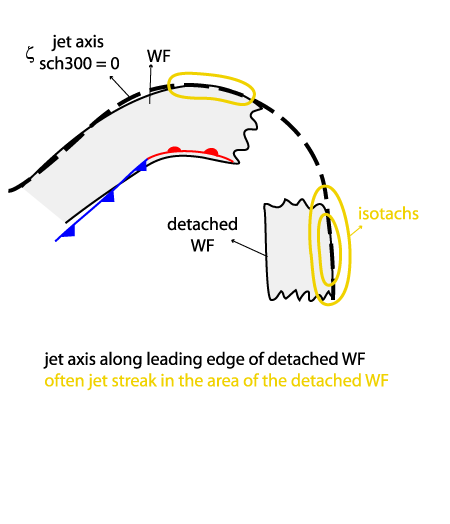 jet axis
$\zeta$ sch300 = 0

WF

isotachs

detached WF

jet axis along leading edge of detached WF
often jet streak in the area of the detached WF